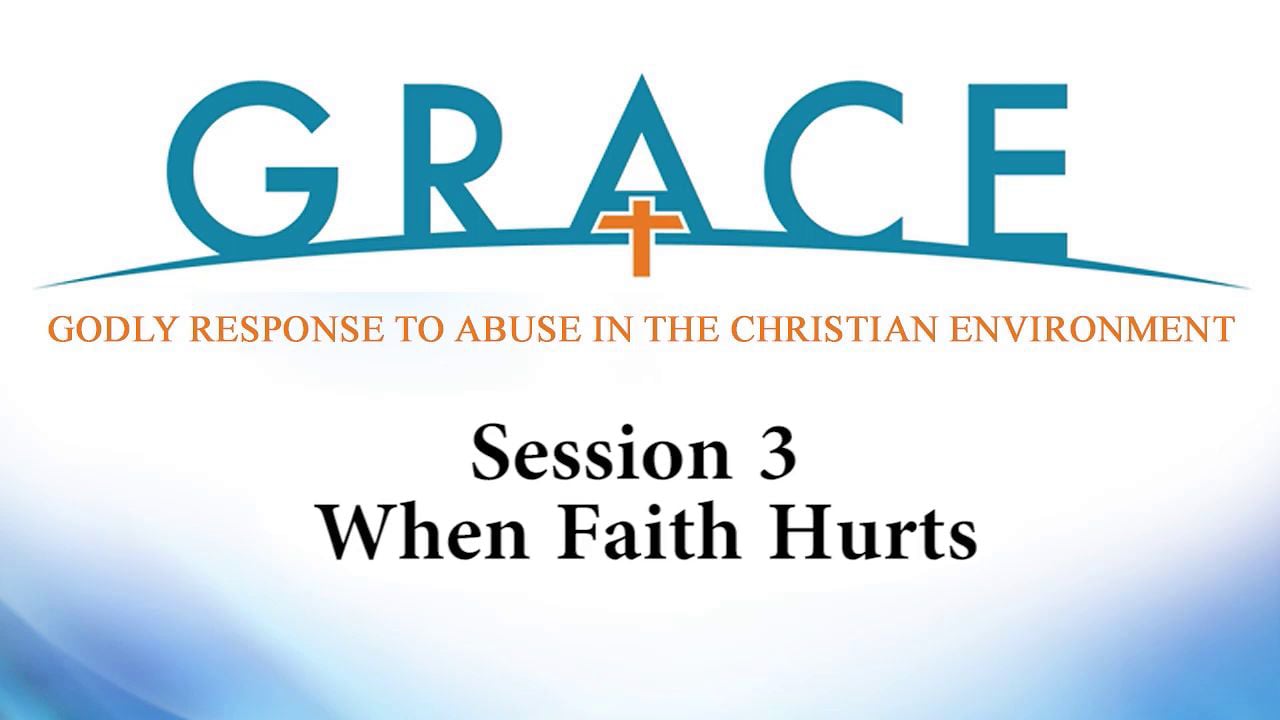 GRACE

GODLY RESPONSE TO ABUSE IN THE CHRISTIAN ENVIRONMENT

Session 3
When Faith Hurts